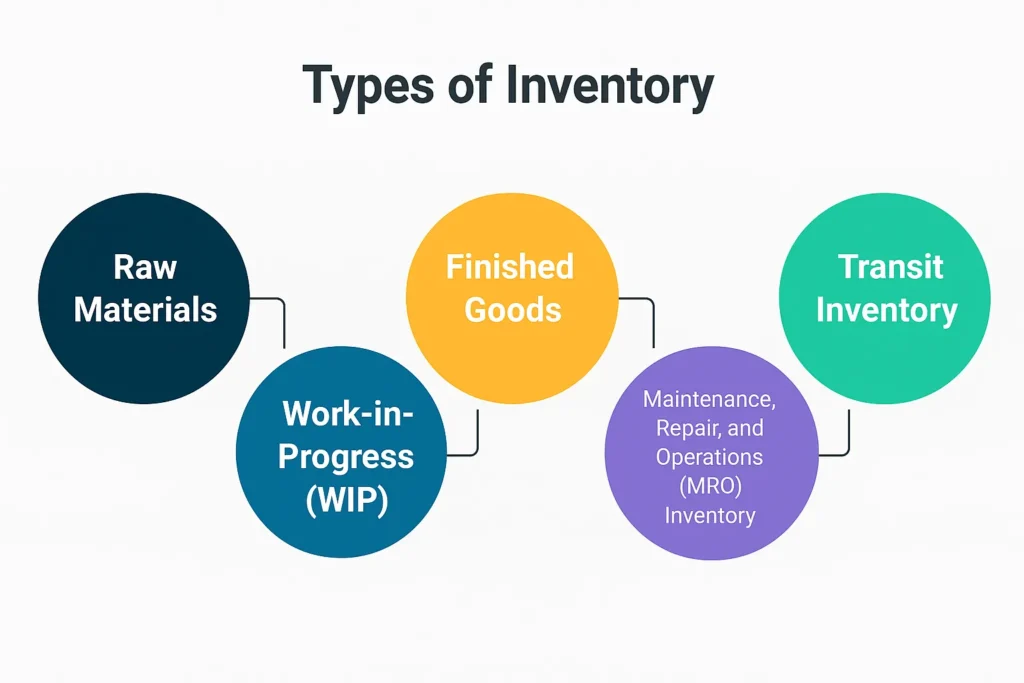 Types of Inventory

Raw Materials

Work-in-Progress (WIP)

Finished Goods

Maintenance, Repair, and Operations (MRO) Inventory

Transit Inventory